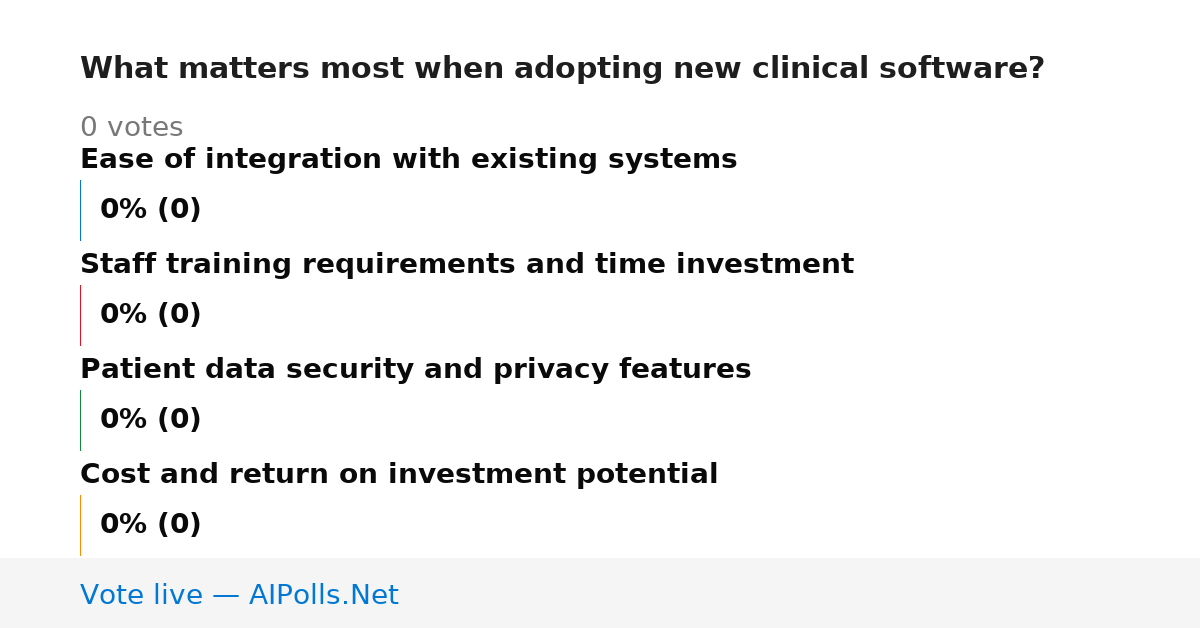 What matters most when adopting new clinical software?

0 votes

Ease of integration with existing systems

0% (0)

Staff training requirements and time investment

0% (0)

Patient data security and privacy features

0% (0)

Cost and return on investment potential

0% (0)

Vote live — AIPolls.Net